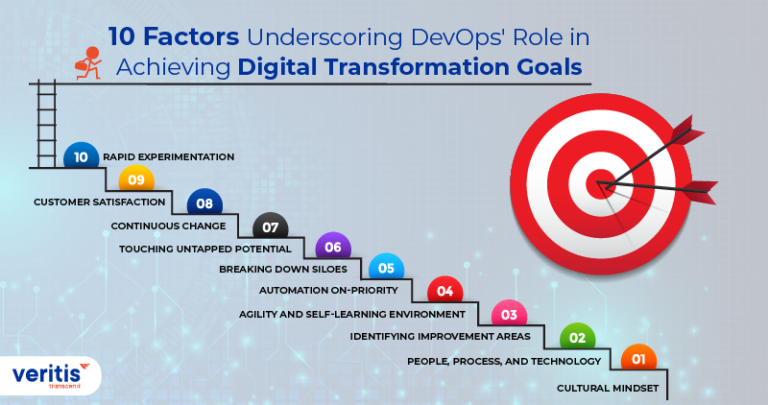 10 Factors Underscoring DevOps' Role in Achieving Digital Transformation Goals

10 RAPID EXPERIMENTATION

09 CUSTOMER SATISFACTION

08 CONTINUOUS CHANGE

07 TOUCHING UNTAPPED POTENTIAL

06 BREAKING DOWN SILOES

05 AUTOMATION ON-PRIORITY

04 AGILITY AND SELF-LEARNING ENVIRONMENT

03 IDENTIFYING IMPROVEMENT AREAS

02 PEOPLE, PROCESS, AND TECHNOLOGY

01 CULTURAL MINDSET

veritis transcend